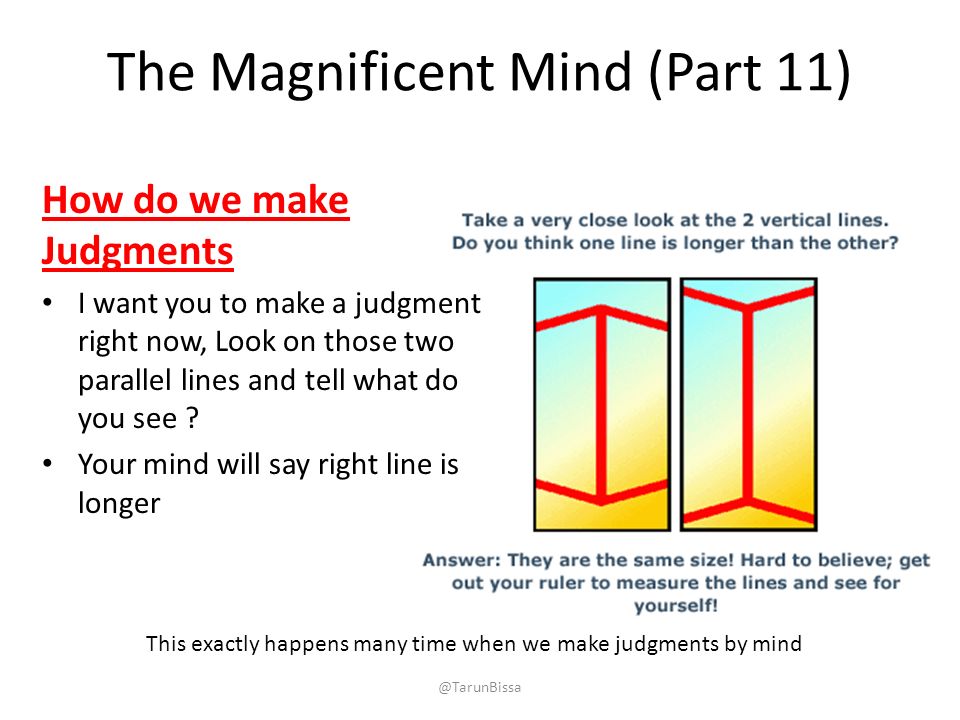 The Magnificent Mind (Part 11)

How do we make Judgments

• I want you to make a judgment right now, Look on those two parallel lines and tell what do you see ?

• Your mind will say right line is longer

Take a very close look at the 2 vertical lines. Do you think one line is longer than the other?

Answer: They are the same size! Hard to believe; get out your ruler to measure the lines and see for yourself!

This exactly happens many time when we make judgments by mind

@TarunBissa